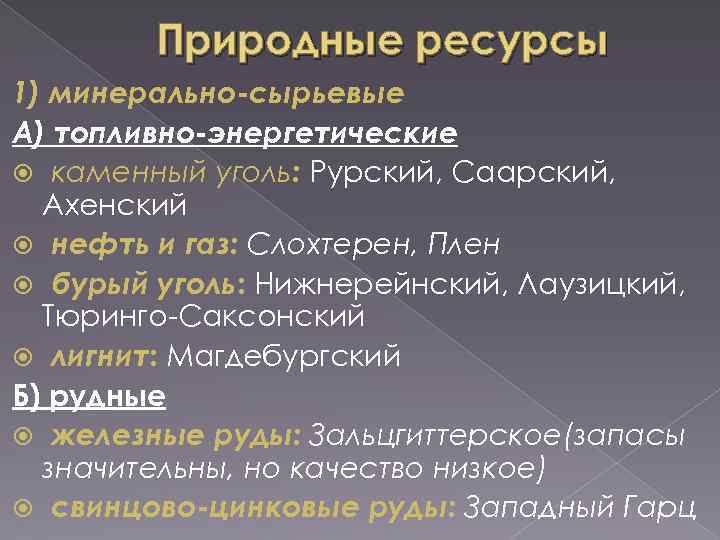 Природные ресурсы

1) минерально-сырьевые

А) топливно-энергетические

каменный уголь: Рурский, Саарский, Ахенский

нефть и газ: Слохтерен, Плен

бурый уголь: Нижнерейнский, Лаузицкий, Тюринго-Саксонский

лигнит: Магдебургский

Б) рудные

железные руды: Зальцгиттерское(запасы значительны, но качество низкое)

свинцово-цинковые руды: Западный Гарц